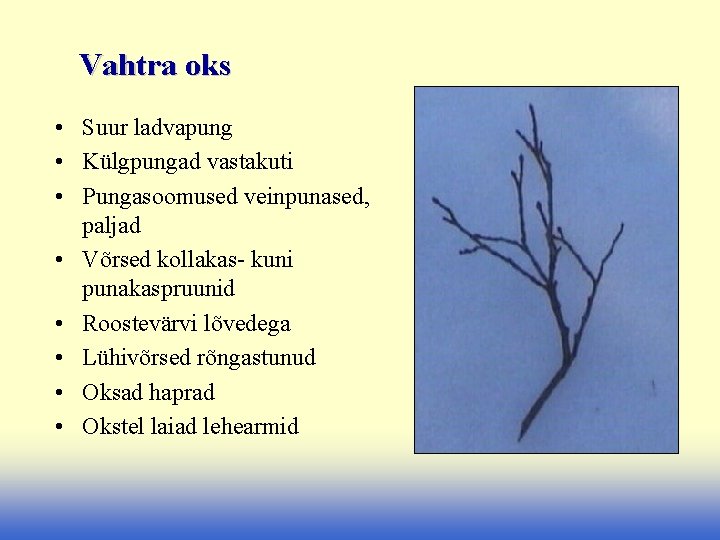 Vahtra oks

• Suur ladvapung
• Külgpungad vastakuti
• Pungasoomused veinpunased, paljad
• Võrsed kollakas- kuni punakaspruunid
• Roostevärvi lõvedega
• Lühivõrsed rõngastunud
• Oksad haprad
• Okstel laiad lehearmid